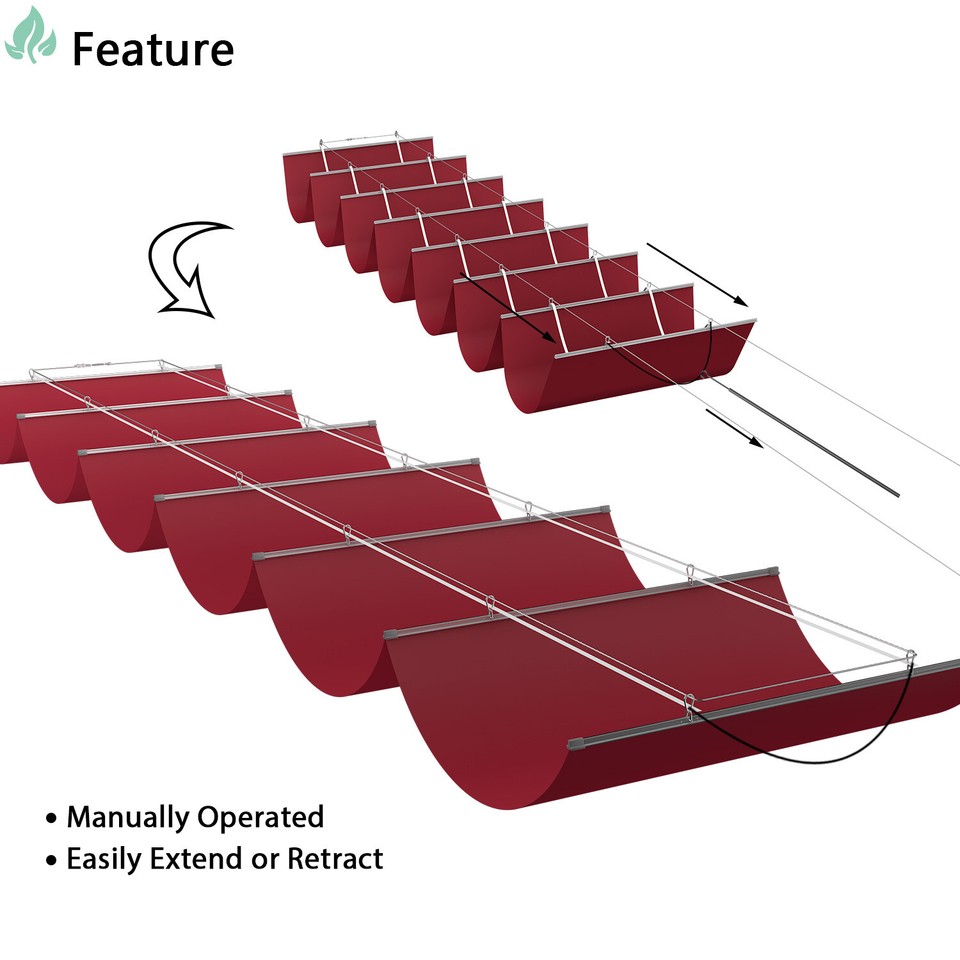 Feature

• Manually Operated
• Easily Extend or Retract